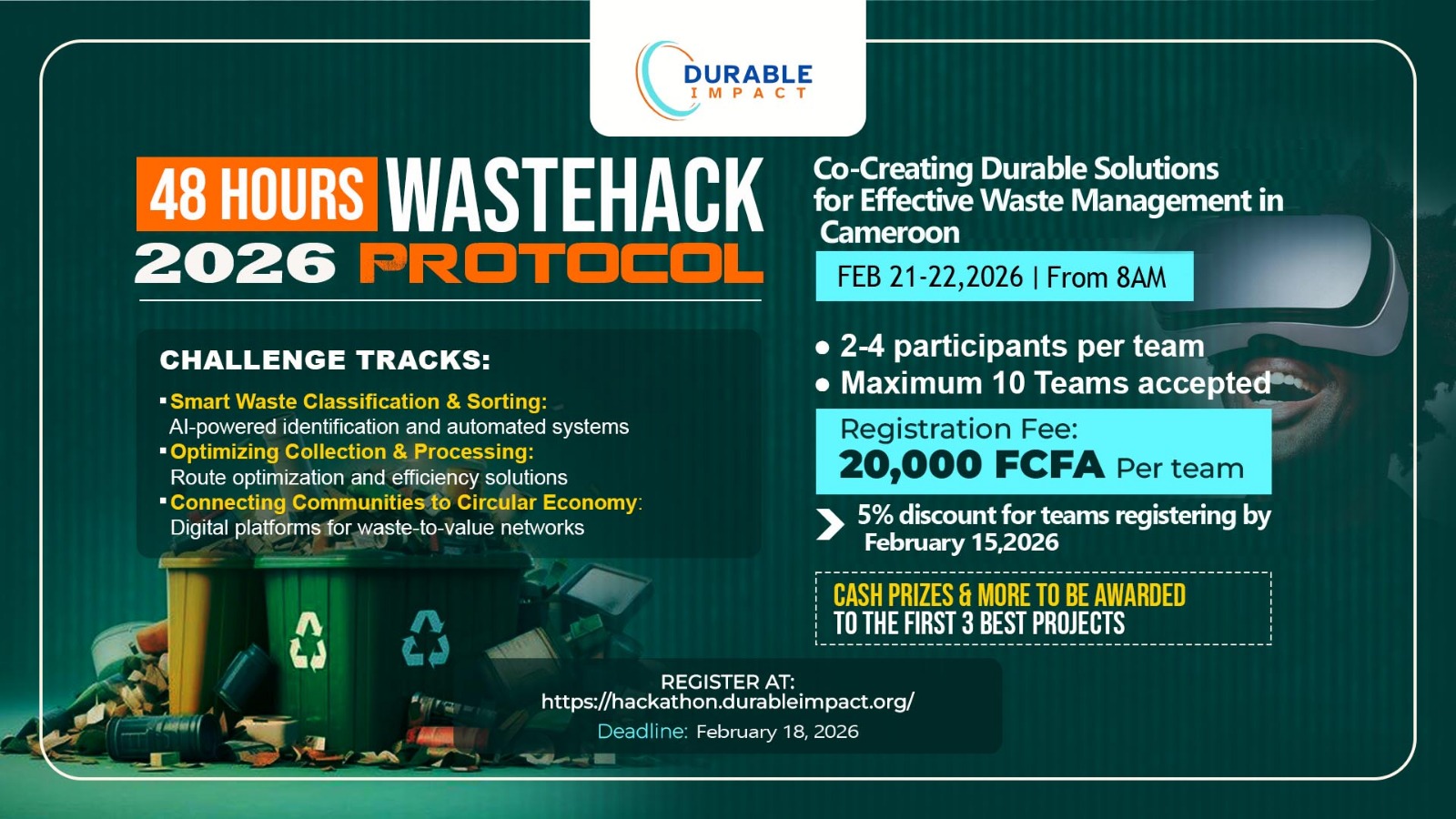 DURABLE
IMPACT

48 HOURS WASTEHACK
2026 PROTOCOL

CHALLENGE TRACKS:

▪ Smart Waste Classification & Sorting:
AI-powered identification and automated systems
▪ Optimizing Collection & Processing:
Route optimization and efficiency solutions
▪ Connecting Communities to Circular Economy:
Digital platforms for waste-to-value networks

Co-Creating Durable Solutions for Effective Waste Management in Cameroon

FEB 21-22,2026 | From 8AM

● 2-4 participants per team
● Maximum 10 Teams accepted

Registration Fee:
20,000 FCFA Per team

5% discount for teams registering by February 15,2026

CASH PRIZES & MORE TO BE AWARDED
TO THE FIRST 3 BEST PROJECTS

REGISTER AT:
https://hackathon.durableimpact.org/
Deadline: February 18, 2026